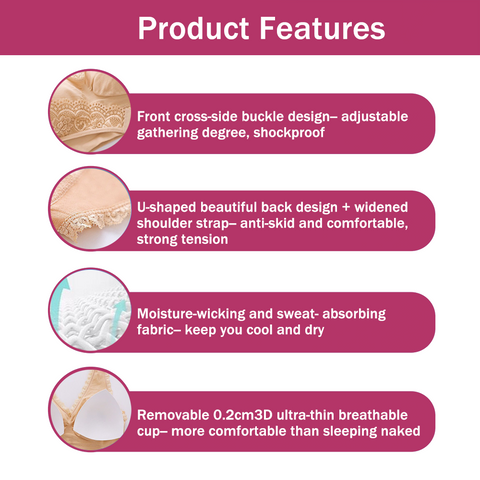 Product Features

Front cross-side buckle design– adjustable gathering degree, shockproof

U-shaped beautiful back design + widened shoulder strap– anti-skid and comfortable, strong tension

Moisture-wicking and sweat- absorbing fabric– keep you cool and dry

Removable 0.2cm3D ultra-thin breathable cup– more comfortable than sleeping naked